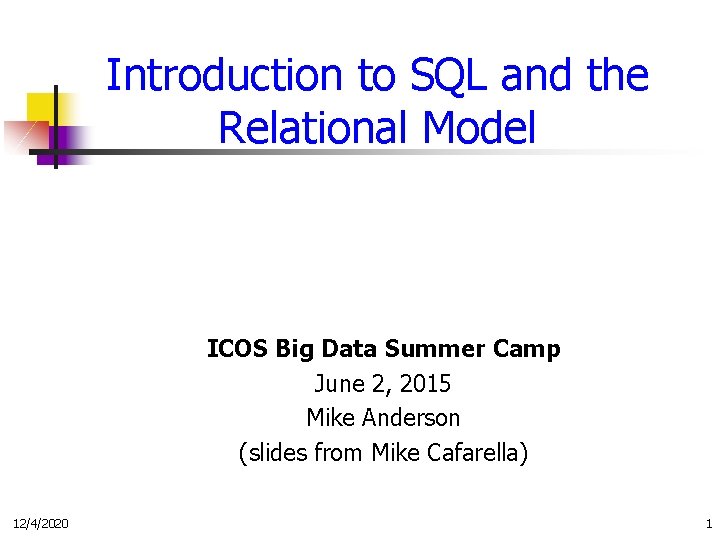 Introduction to SQL and the Relational Model

ICOS Big Data Summer Camp
June 2, 2015
Mike Anderson
(slides from Mike Cafarella)

12/4/2020

1